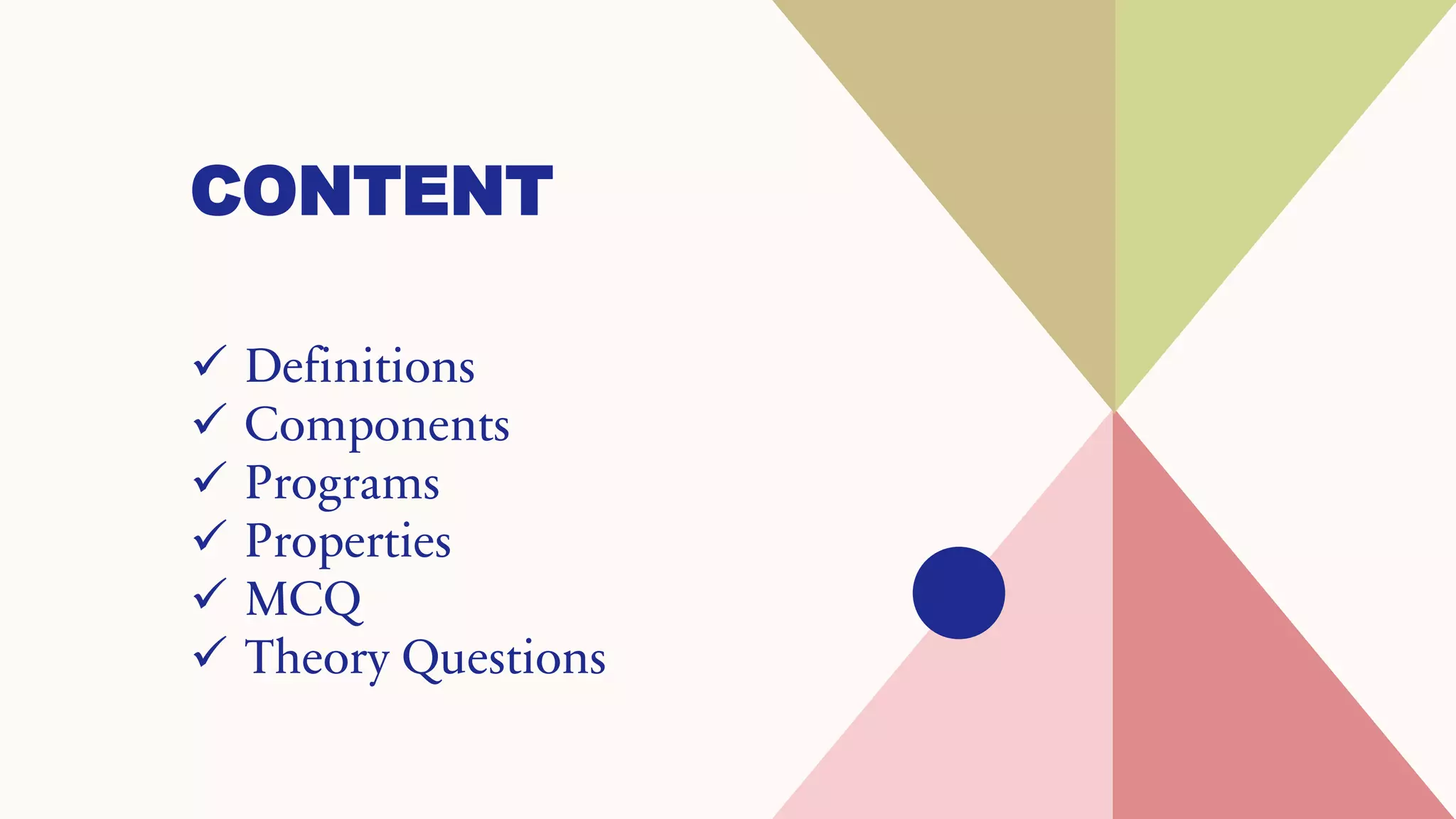 CONTENT

✓ Definitions
✓ Components
✓ Programs
✓ Properties
✓ MCQ
✓ Theory Questions